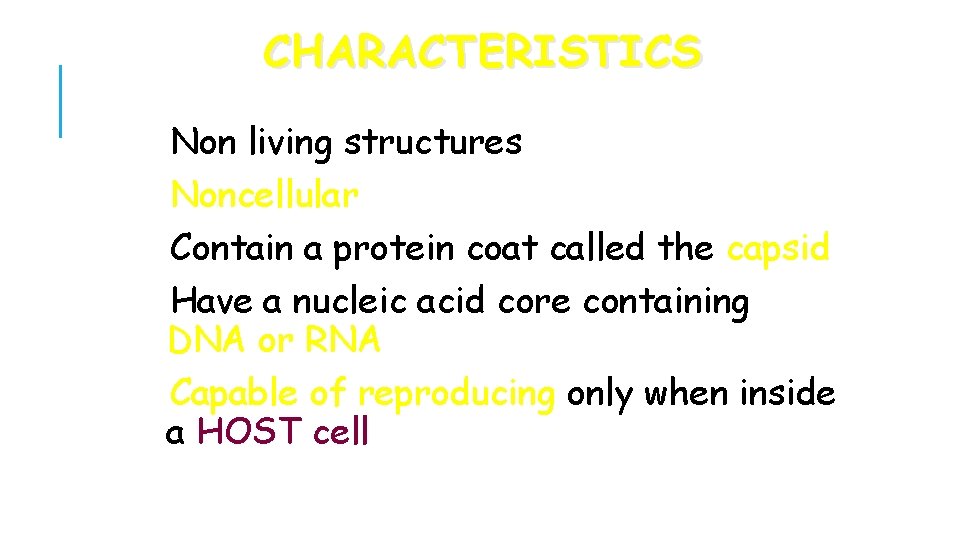 CHARACTERISTICS

Non living structures

Noncellular

Contain a protein coat called the capsid

Have a nucleic acid core containing DNA or RNA

Capable of reproducing only when inside a HOST cell